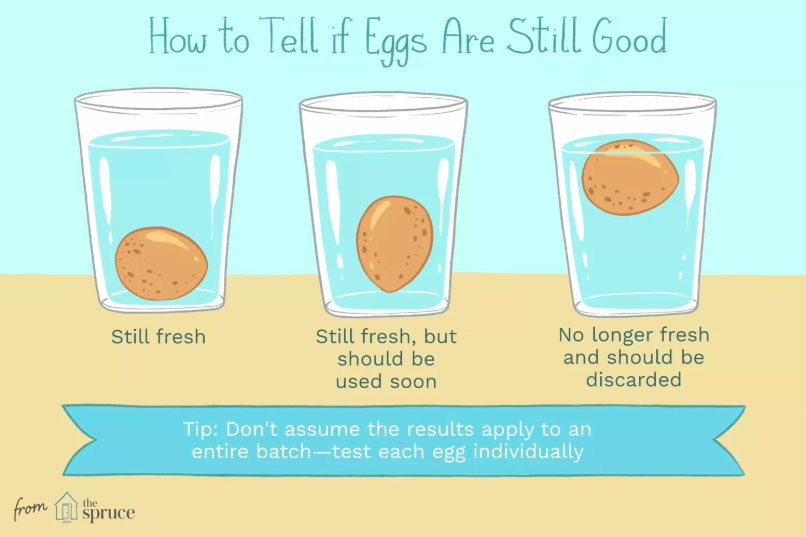 How to Tell if Eggs Are Still Good

Still fresh

Still fresh, but should be used soon

No longer fresh and should be discarded

Tip: Don't assume the results apply to an entire batch—test each egg individually

from the spruce